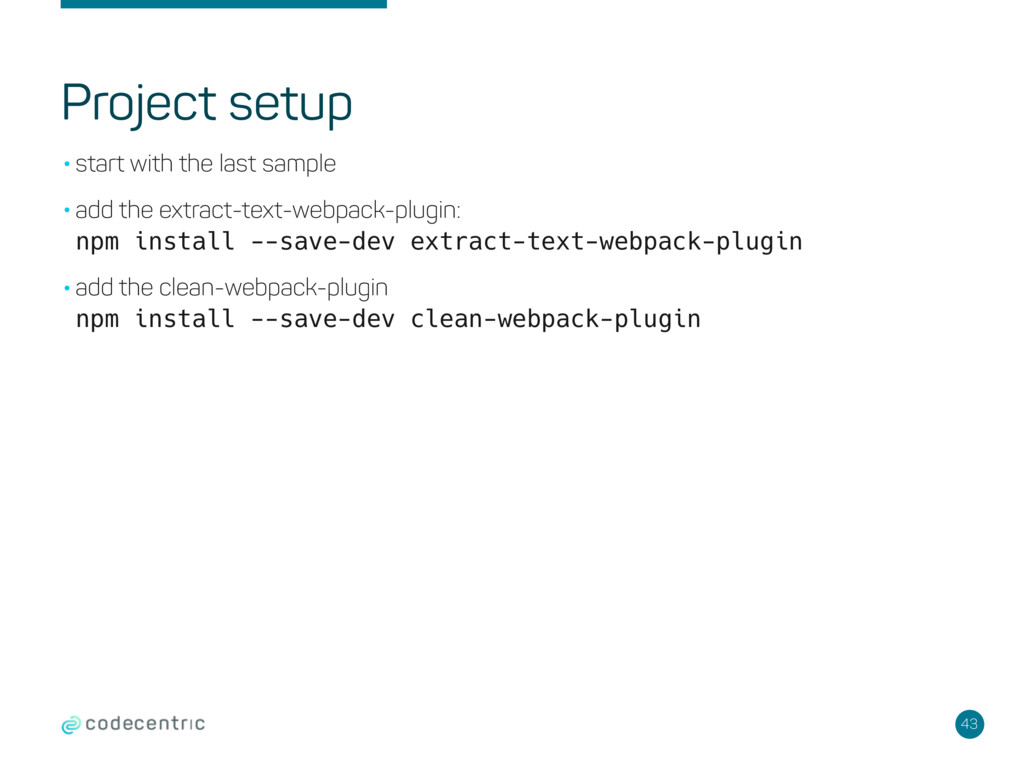 Project setup

• start with the last sample

• add the extract-text-webpack-plugin:
npm install --save-dev extract-text-webpack-plugin

• add the clean-webpack-plugin
npm install --save-dev clean-webpack-plugin

codecentric

43